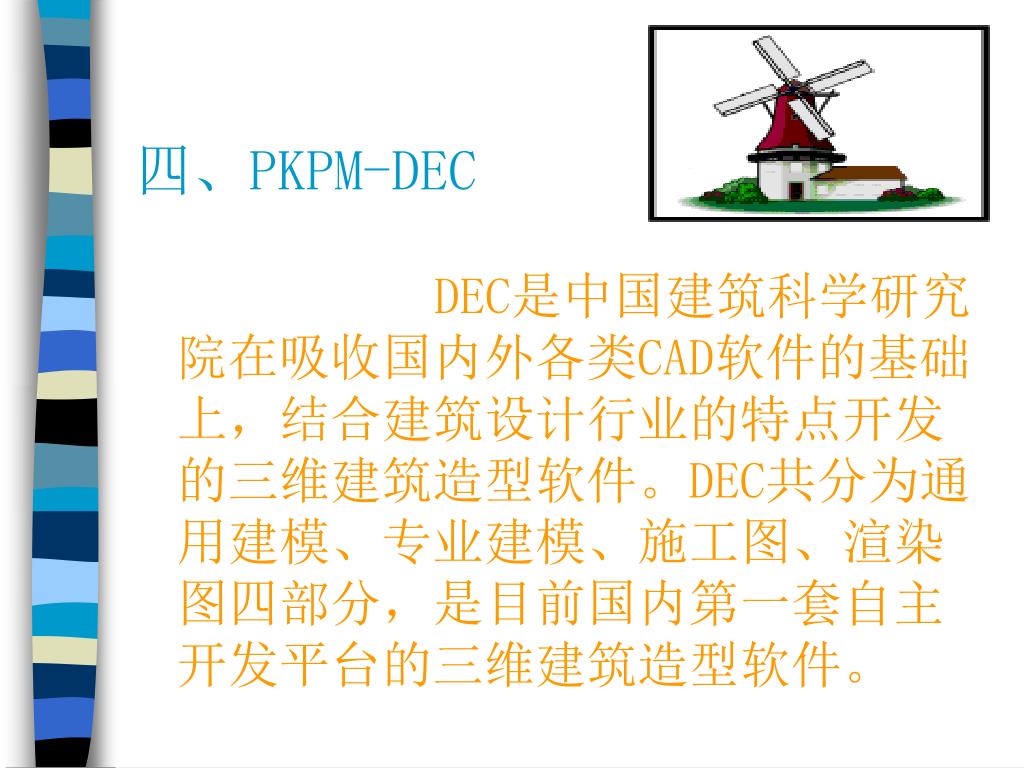 四、PKPM-DEC

DEC是中国建筑科学研究院在吸收国内外各类CAD软件的基础上，结合建筑设计行业的特点开发的三维建筑造型软件。DEC共分为通用建模、专业建模、施工图、渲染图四部分，是目前国内第一套自主开发平台的三维建筑造型软件。